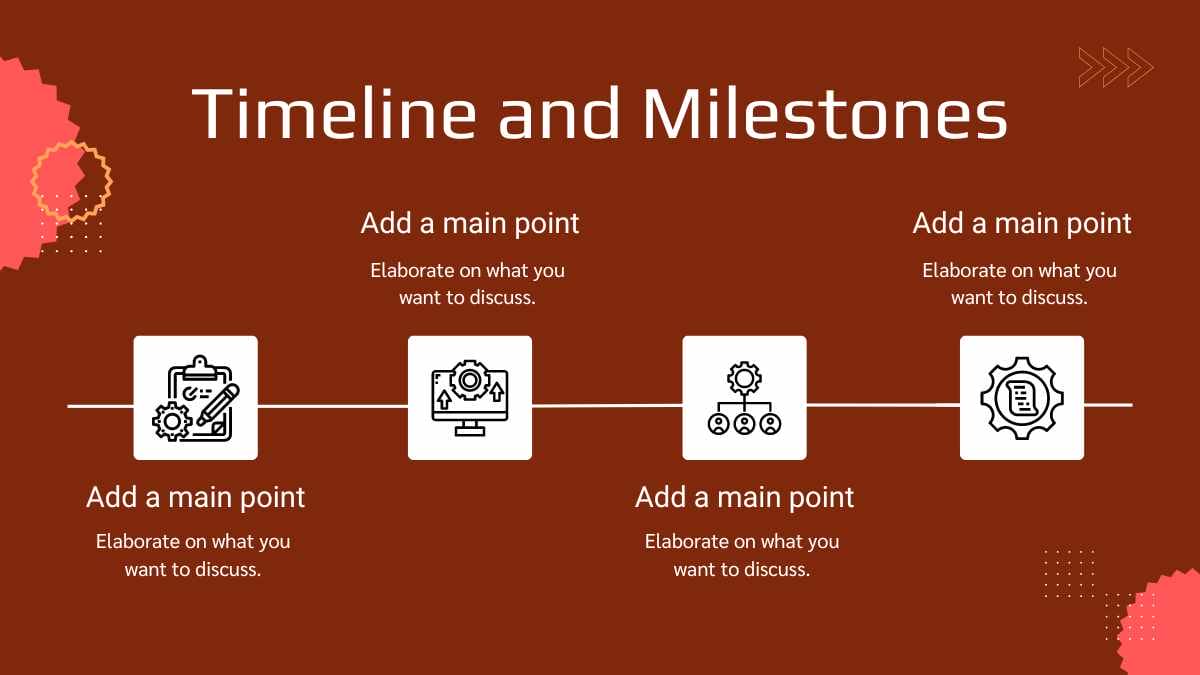 Timeline and Milestones

Add a main point

Elaborate on what you want to discuss.

Add a main point

Elaborate on what you want to discuss.

Add a main point

Elaborate on what you want to discuss.

Add a main point

Elaborate on what you want to discuss.